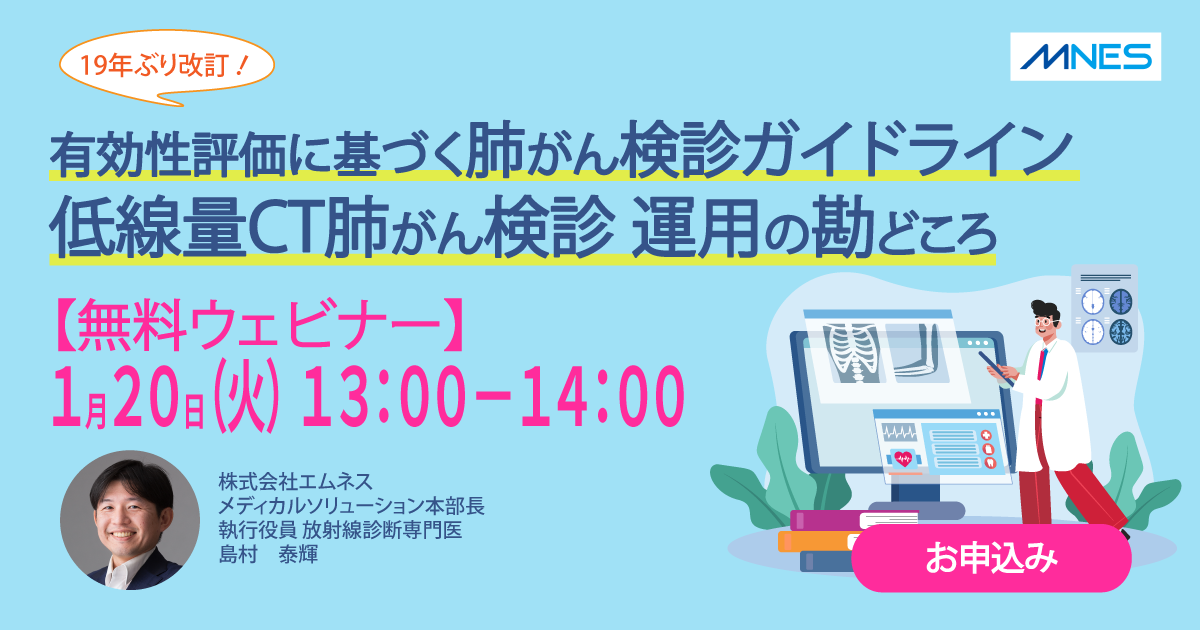 19年ぶり改訂！

MNES

有効性評価に基づく肺がん検診ガイドライン
低線量CT肺がん検診 運用の勘どころ

【無料ウェビナー】
1月20日(火) 13:00−14:00

株式会社エムネス
メディカルソリューション本部長
執行役員 放射線診断専門医
島村　泰輝

お申込み